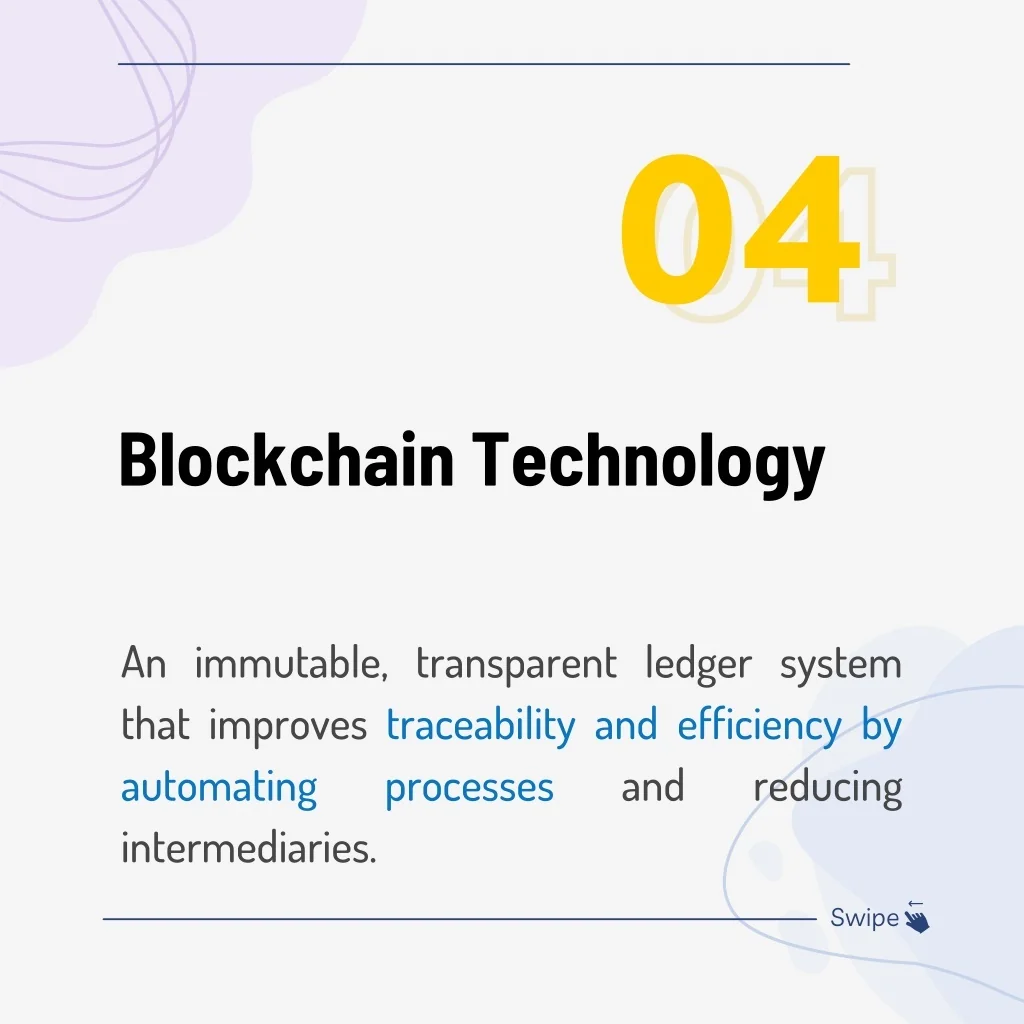 04

Blockchain Technology

An immutable, transparent ledger system that improves traceability and efficiency by automating processes and reducing intermediaries.

Swipe